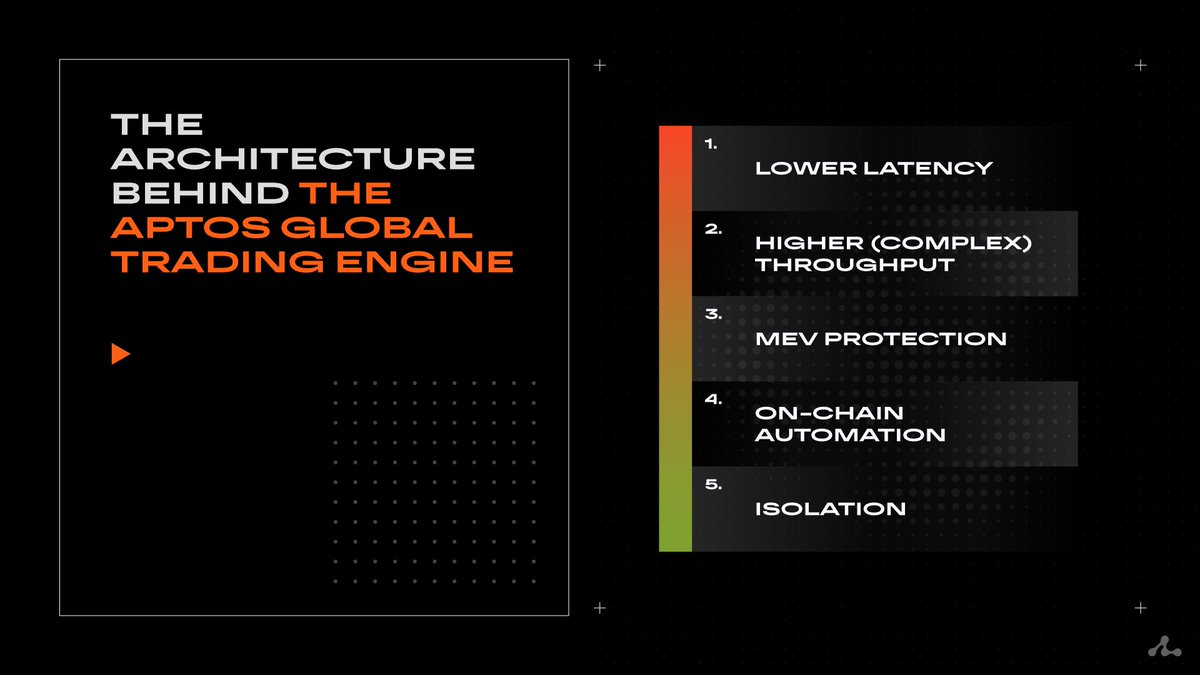 THE ARCHITECTURE BEHIND THE APTOS GLOBAL TRADING ENGINE

1. LOWER LATENCY

2. HIGHER (COMPLEX) THROUGHPUT

3. MEV PROTECTION

4. ON-CHAIN AUTOMATION

5. ISOLATION